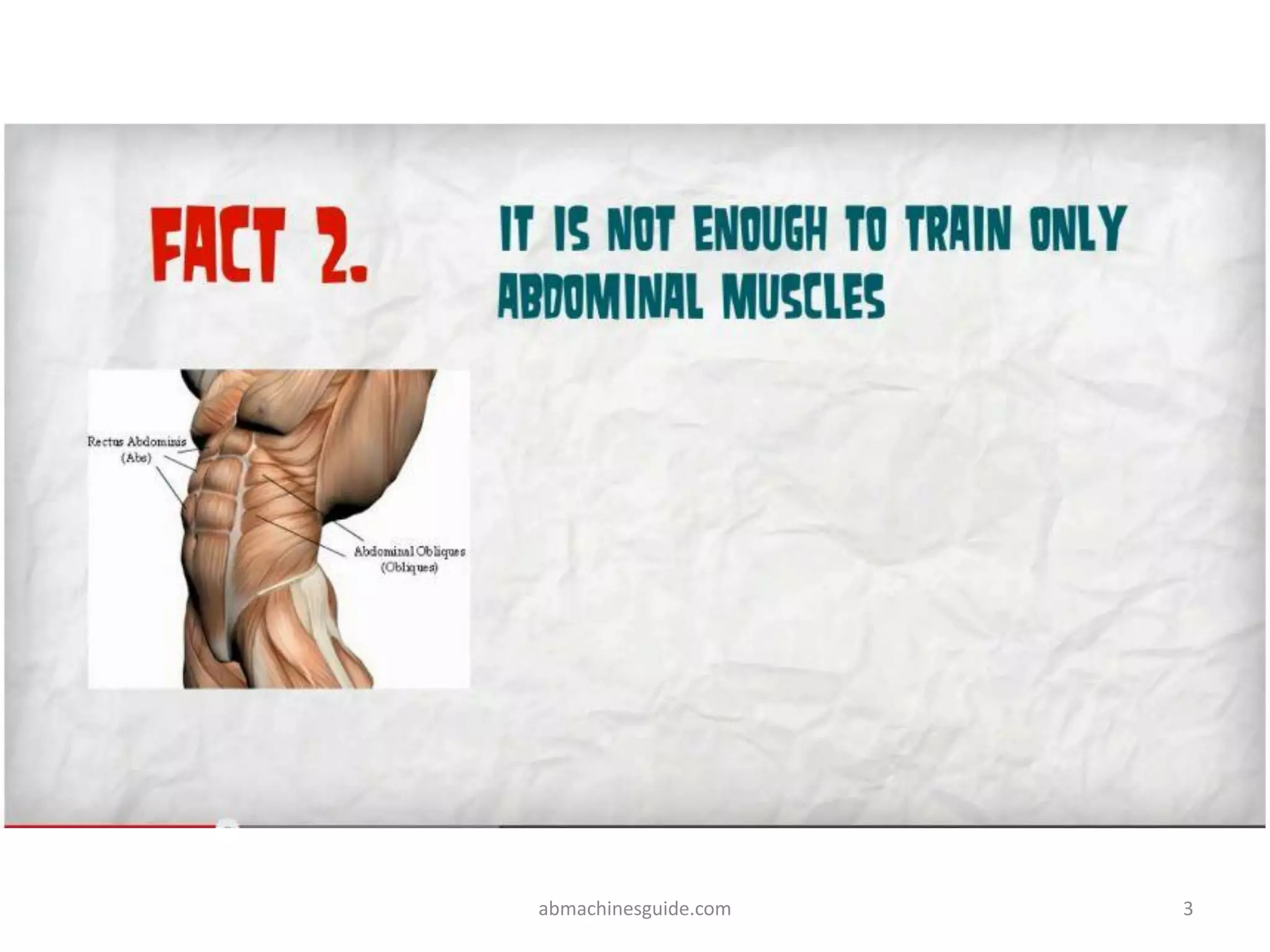 FACT 2.

IT IS NOT ENOUGH TO TRAIN ONLY ABDOMINAL MUSCLES

Rectus Abdominis (Abs)

Abdominal Obliques (Obliques)

abmachinesguide.com

3